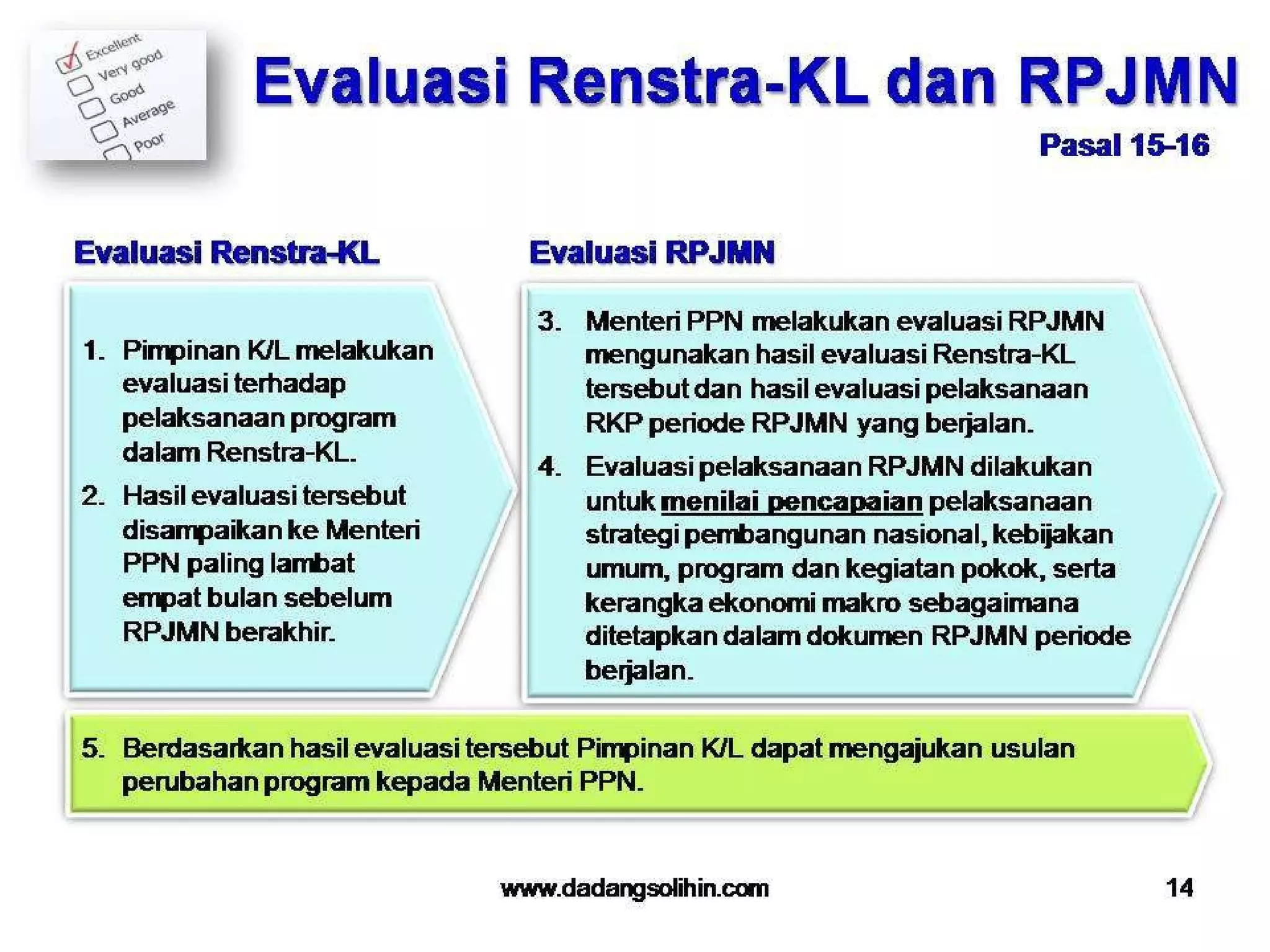 Excellent
Very good
Good
Average
Poor

Evaluasi Renstra-KL dan RPJMN

Pasal 15-16

Evaluasi Renstra-KL

1. Pimpinan K/L melakukan evaluasi terhadap pelaksanaan program dalam Renstra-KL.
2. Hasil evaluasi tersebut disampaikan ke Menteri PPN paling lambat empat bulan sebelum RPJMN berakhir.

Evaluasi RPJMN

3. Menteri PPN melakukan evaluasi RPJMN mengunakan hasil evaluasi Renstra-KL tersebut dan hasil evaluasi pelaksanaan RKP periode RPJMN yang berjalan.
4. Evaluasi pelaksanaan RPJMN dilakukan untuk menilai pencapaian pelaksanaan strategi pembangunan nasional, kebijakan umum, program dan kegiatan pokok, serta kerangka ekonomi makro sebagaimana ditetapkan dalam dokumen RPJMN periode berjalan.

5. Berdasarkan hasil evaluasi tersebut Pimpinan K/L dapat mengajukan usulan perubahan program kepada Menteri PPN.

www.dadangsolihin.com

14